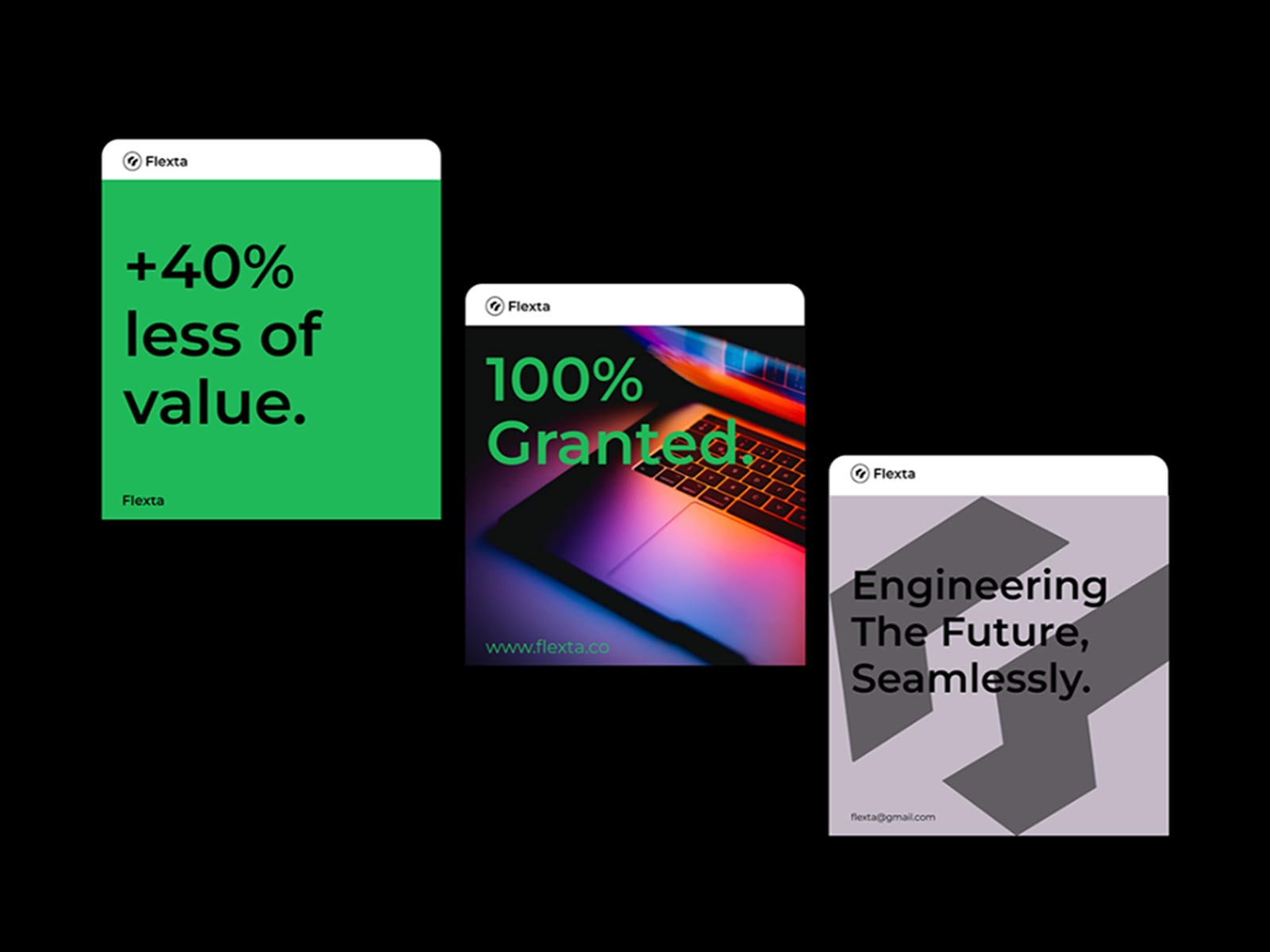 Flexta

+40% less of value.

Flexta

Flexta

100% Granted.

www.flexta.co

Flexta

Engineering The Future, Seamlessly.

flexta@gmail.com